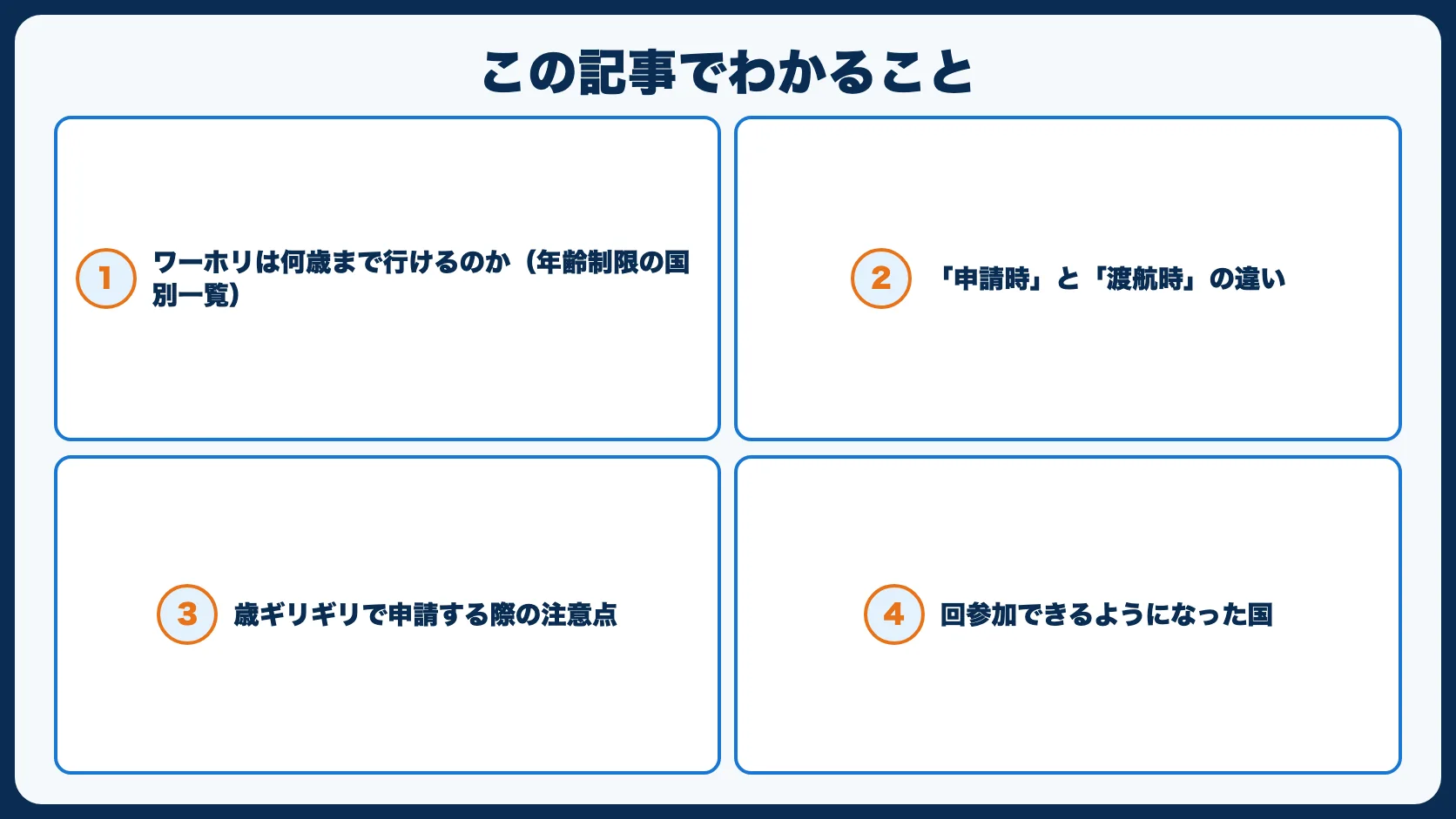 この記事でわかること

1 ワーホリは何歳まで行けるのか（年齢制限の国別一覧）

2 「申請時」と「渡航時」の違い

3 歳ギリギリで申請する際の注意点

4 回参加できるようになった国